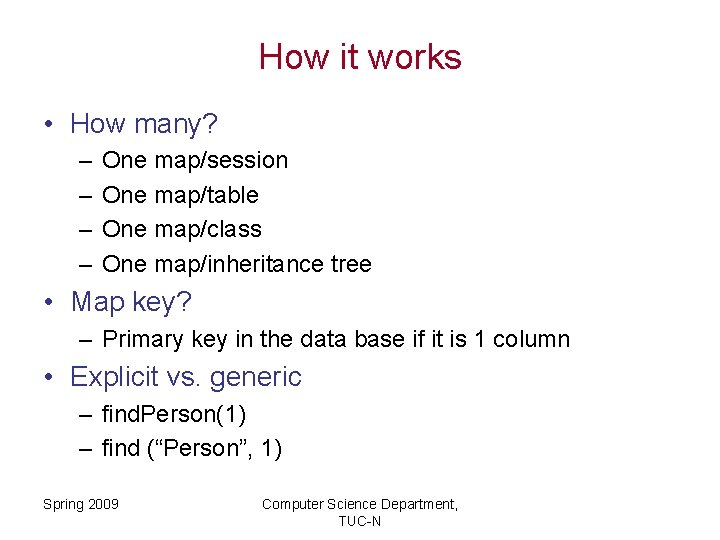 How it works

• How many?
– One map/session
– One map/table
– One map/class
– One map/inheritance tree
• Map key?
– Primary key in the data base if it is 1 column
• Explicit vs. generic
– findPerson(1)
– find (“Person”, 1)

Spring 2009

Computer Science Department, TUC-N